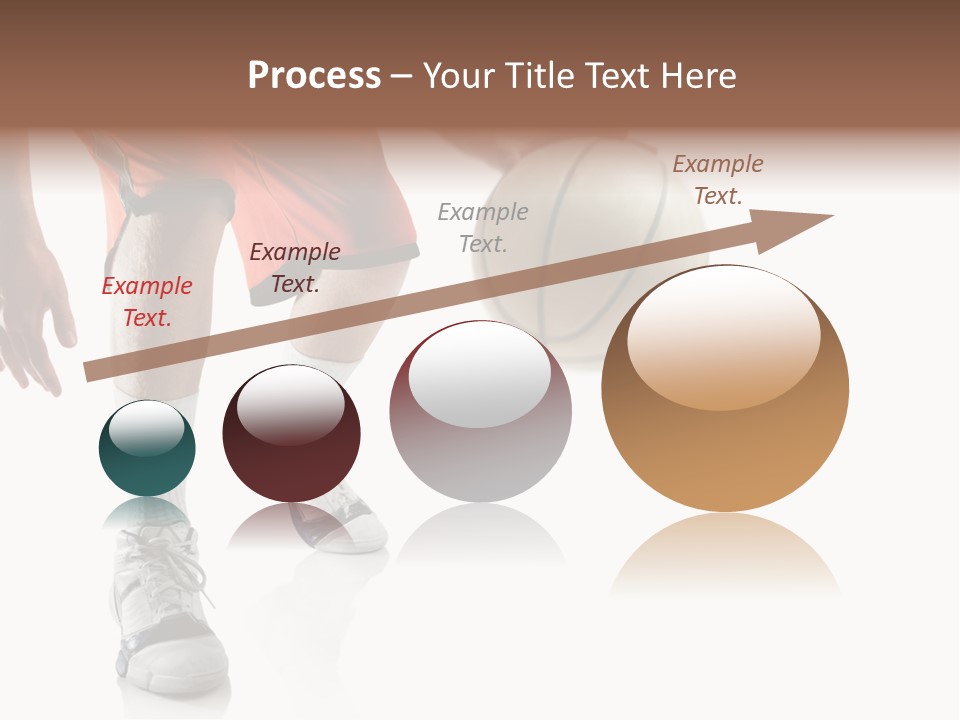 Process – Your Title Text Here

Example Text.

Example Text.

Example Text.

Example Text.